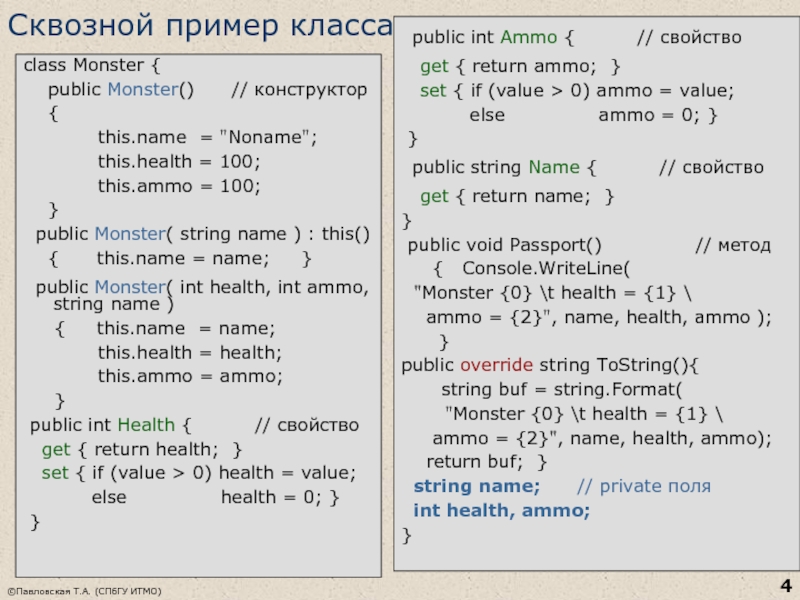 Сквозной пример класса

class Monster {
public Monster() // конструктор
{
this.name = "Noname";
this.health = 100;
this.ammo = 100;
}
public Monster( string name ) : this()
{ this.name = name; }
public Monster( int health, int ammo, string name )
{ this.name = name;
this.health = health;
this.ammo = ammo;
}
public int Health { // свойство
get { return health; }
set { if (value > 0) health = value;
else health = 0; }
}

public int Ammo { // свойство
get { return ammo; }
set { if (value > 0) ammo = value;
else ammo = 0; }
}
public string Name { // свойство
get { return name; }
}
public void Passport() // метод
{ Console.WriteLine(
"Monster {0} \t health = {1} \
ammo = {2}", name, health, ammo );
}
public override string ToString(){
string buf = string.Format(
"Monster {0} \t health = {1} \
ammo = {2}", name, health, ammo);
return buf; }
string name; // private поля
int health, ammo;
}

©Павловская Т.А. (СПбГУ ИТМО)

4